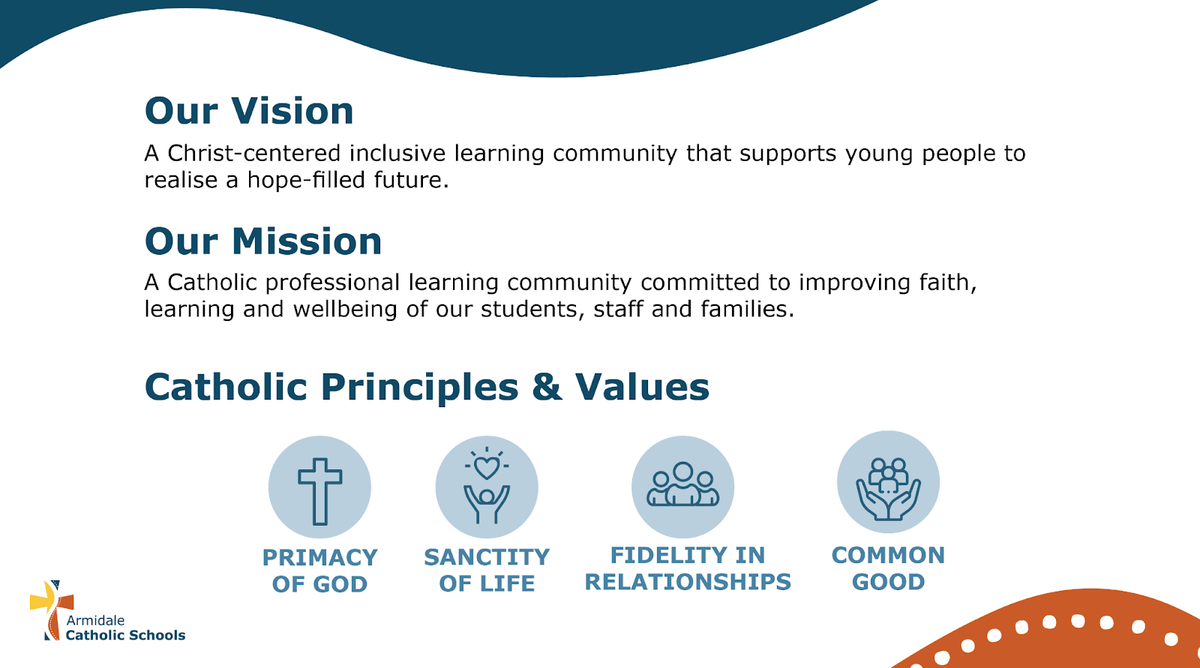 Our Vision

A Christ-centered inclusive learning community that supports young people to realise a hope-filled future.

Our Mission

A Catholic professional learning community committed to improving faith, learning and wellbeing of our students, staff and families.

Catholic Principles & Values

PRIMACY OF GOD

SANCTITY OF LIFE

FIDELITY IN RELATIONSHIPS

COMMON GOOD

Armidale
Catholic Schools